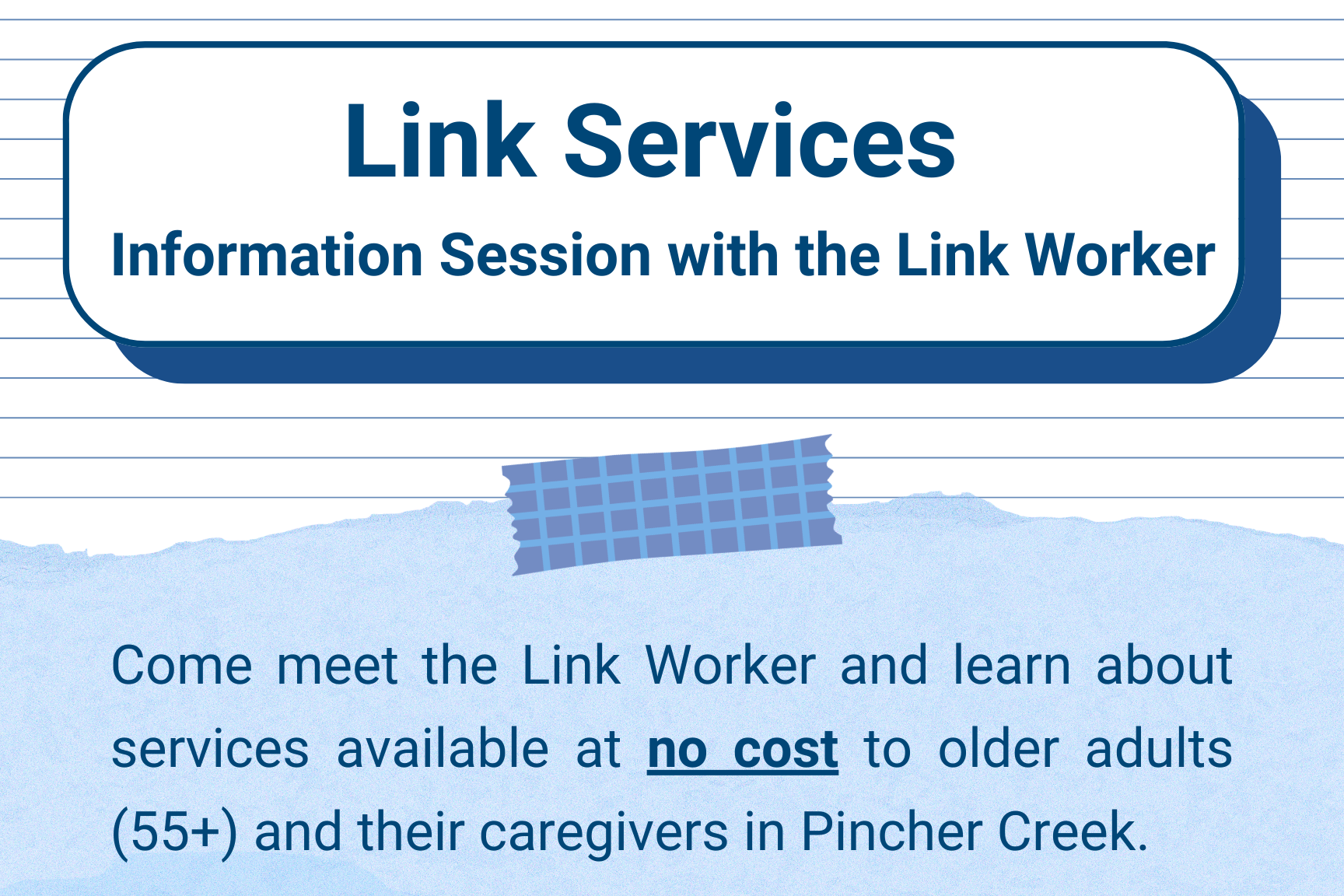 Link Services

Information Session with the Link Worker

Come meet the Link Worker and learn about services available at no cost to older adults (55+) and their caregivers in Pincher Creek.